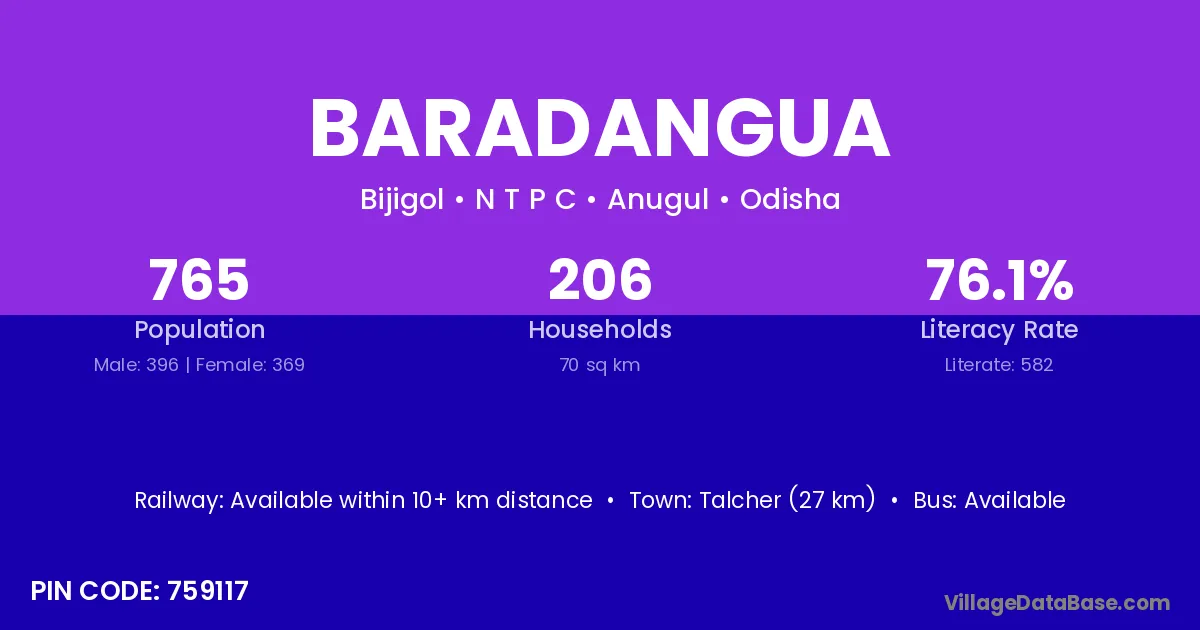 BARADANGUA

Bijigol • N T P C • Anugul • Odisha

765
Population
Male: 396 | Female: 369

206
Households
70 sq km

76.1%
Literacy Rate
Literate: 582

Railway: Available within 10+ km distance • Town: Talcher (27 km) • Bus: Available

PIN CODE: 759117

VillageDataBase.com